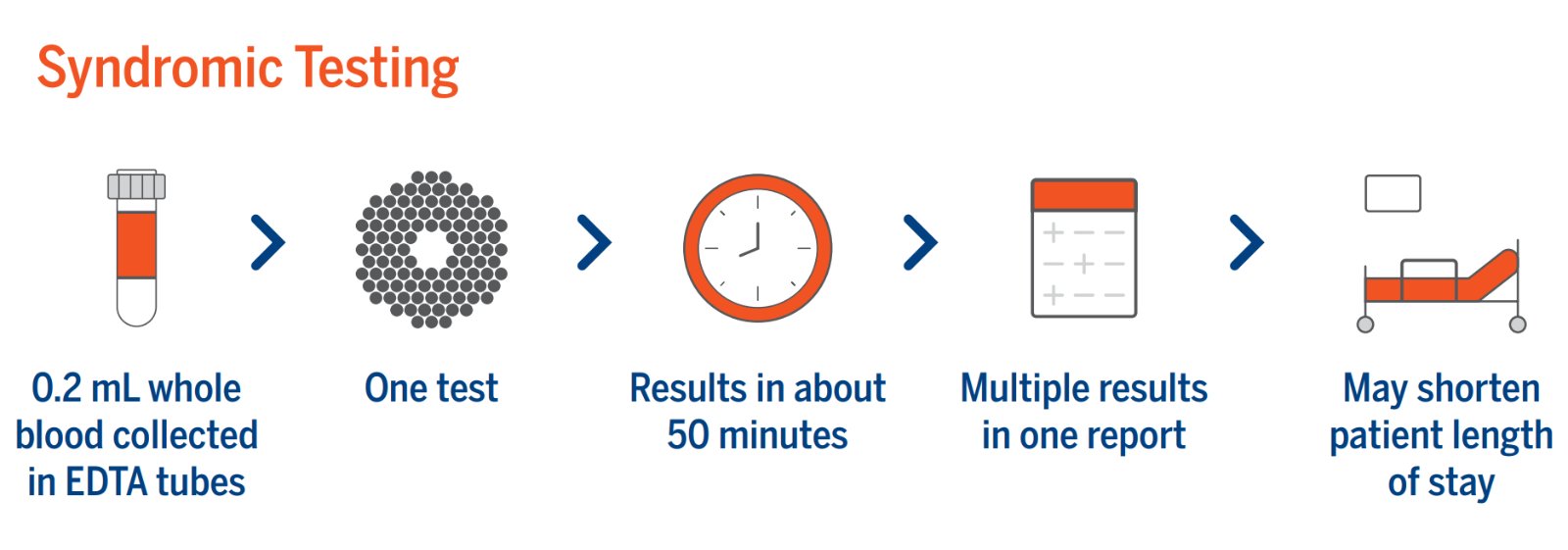 Syndromic Testing

0.2 mL whole blood collected in EDTA tubes

One test

Results in about 50 minutes

Multiple results in one report

May shorten patient length of stay